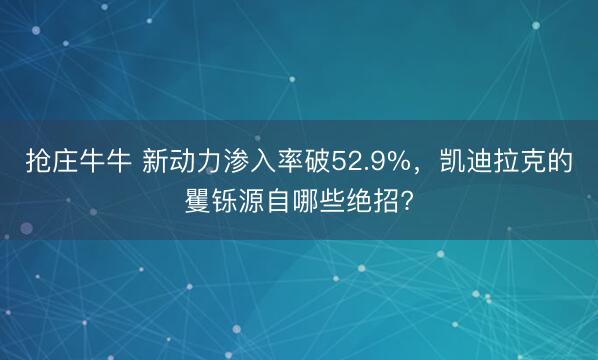 抢庄牛牛 新动力渗入率破52.9%，凯迪拉克的矍铄源自哪些绝招？